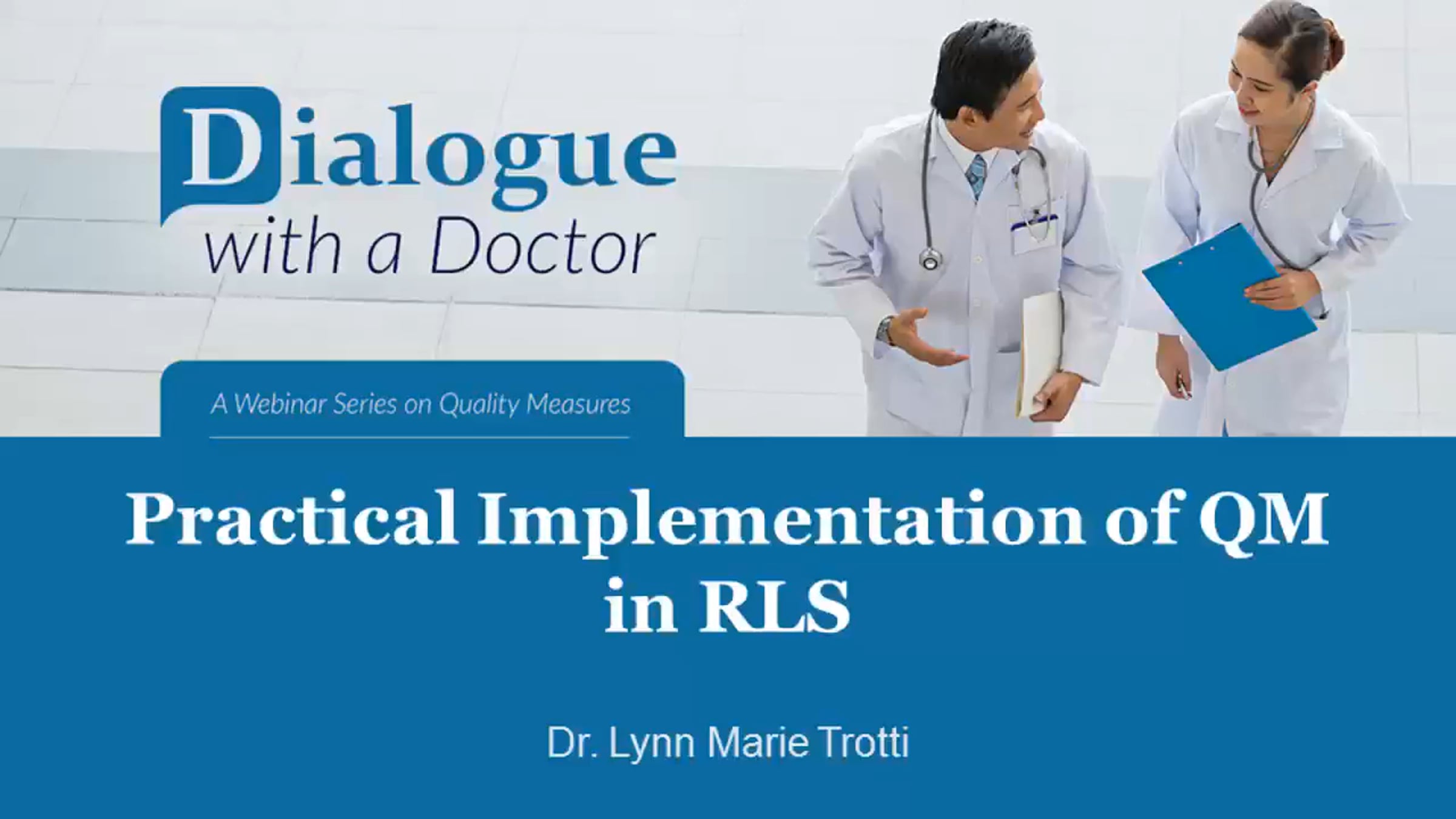 Dialogue
with a Doctor

A Webinar Series on Quality Measures

Practical Implementation of QM in RLS

Dr. Lynn Marie Trotti